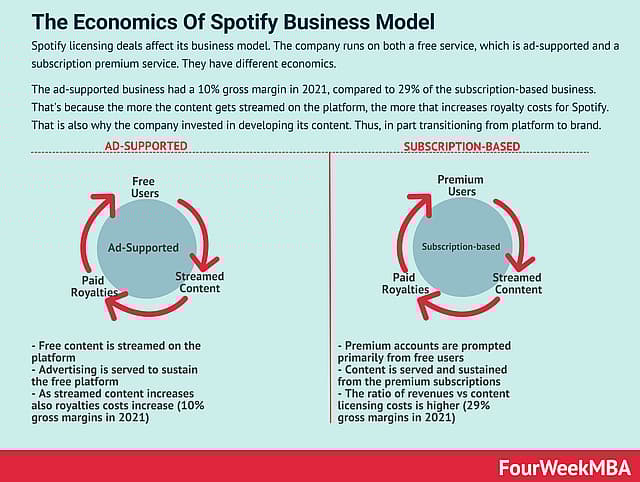 The Economics Of Spotify Business Model

Spotify licensing deals affect its business model. The company runs on both a free service, which is ad-supported and a subscription premium service. They have different economics.

The ad-supported business had a 10% gross margin in 2021, compared to 29% of the subscription-based business. That's because the more the content gets streamed on the platform, the more that increases royalty costs for Spotify. That is also why the company invested in developing its content. Thus, in part transitioning from platform to brand.

AD-SUPPORTED

Free Users

Ad-Supported

Streamed Content

Paid Royalties

- Free content is streamed on the platform
- Advertising is served to sustain the free platform
- As streamed content increases also royalties costs increase (10% gross margins in 2021)

SUBSCRIPTION-BASED

Premium Users

Subscription-based

Streamed Conntent

Paid Royalties

- Premium accounts are prompted primarily from free users
- Content is served and sustained from the premium subscriptions
- The ratio of revenues vs content licensing costs is higher (29% gross margins in 2021)

FourWeekMBA